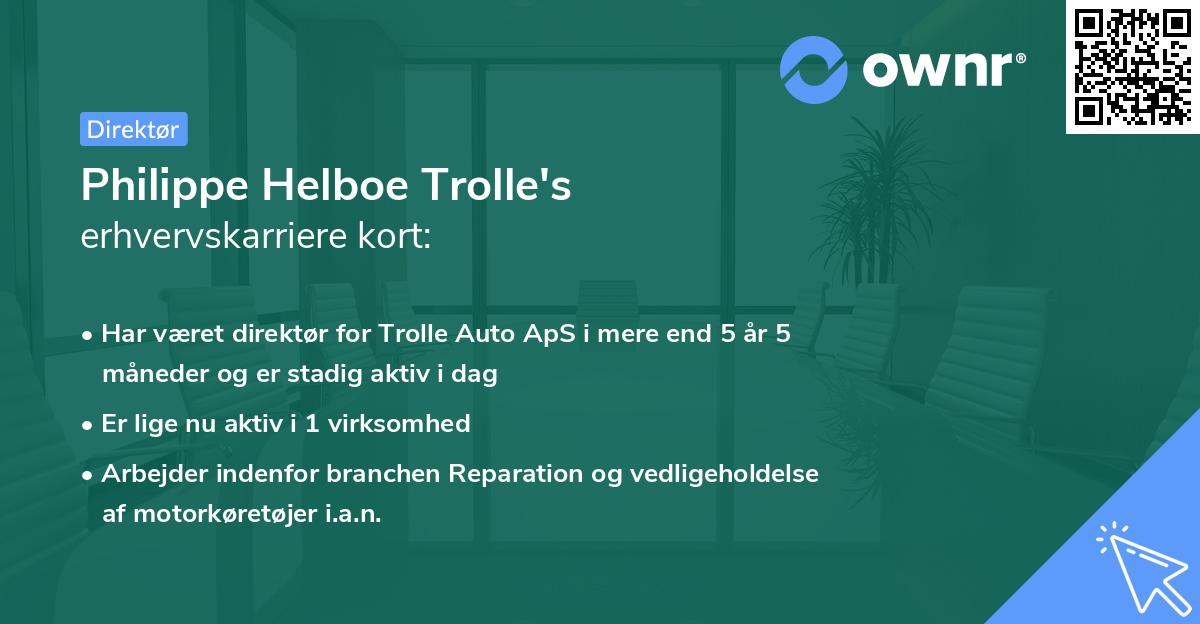 ownr®

Direktør

Philippe Helboe Trolle's
erhvervskarriere kort:

• Har været direktør for Trolle Auto ApS i mere end 5 år 5 måneder og er stadig aktiv i dag
• Er lige nu aktiv i 1 virksomhed
• Arbejder indenfor branchen Reparation og vedligeholdelse af motorkøretøjer i.a.n.